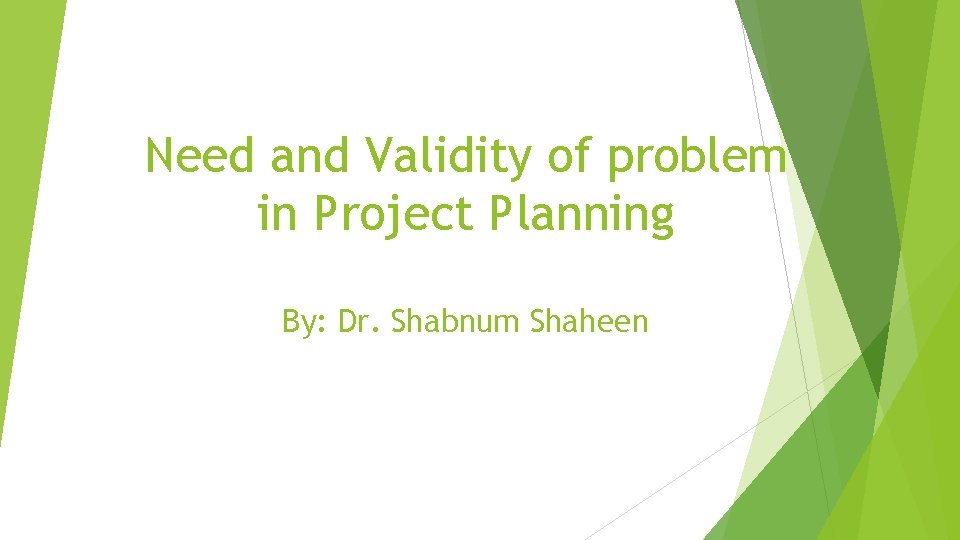 Need and Validity of problem in Project Planning

By: Dr. Shabnum Shaheen